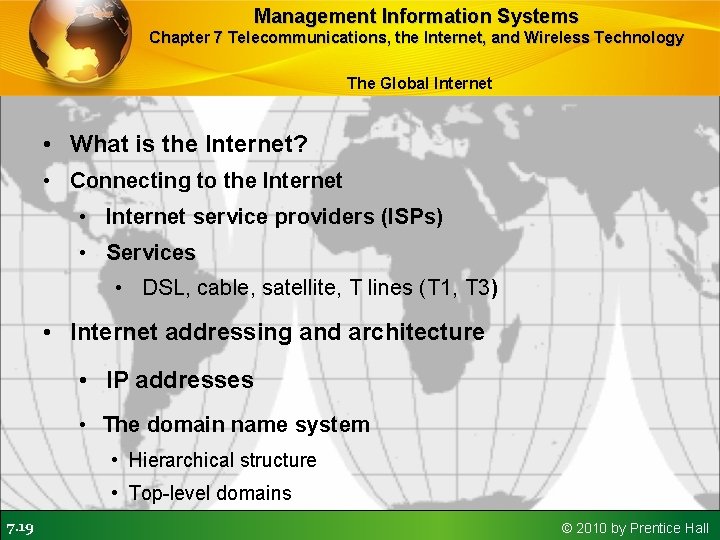 Management Information Systems
Chapter 7 Telecommunications, the Internet, and Wireless Technology

The Global Internet

• What is the Internet?
• Connecting to the Internet
• Internet service providers (ISPs)
• Services
• DSL, cable, satellite, T lines (T1, T3)
• Internet addressing and architecture
• IP addresses
• The domain name system
• Hierarchical structure
• Top-level domains

7.19

© 2010 by Prentice Hall